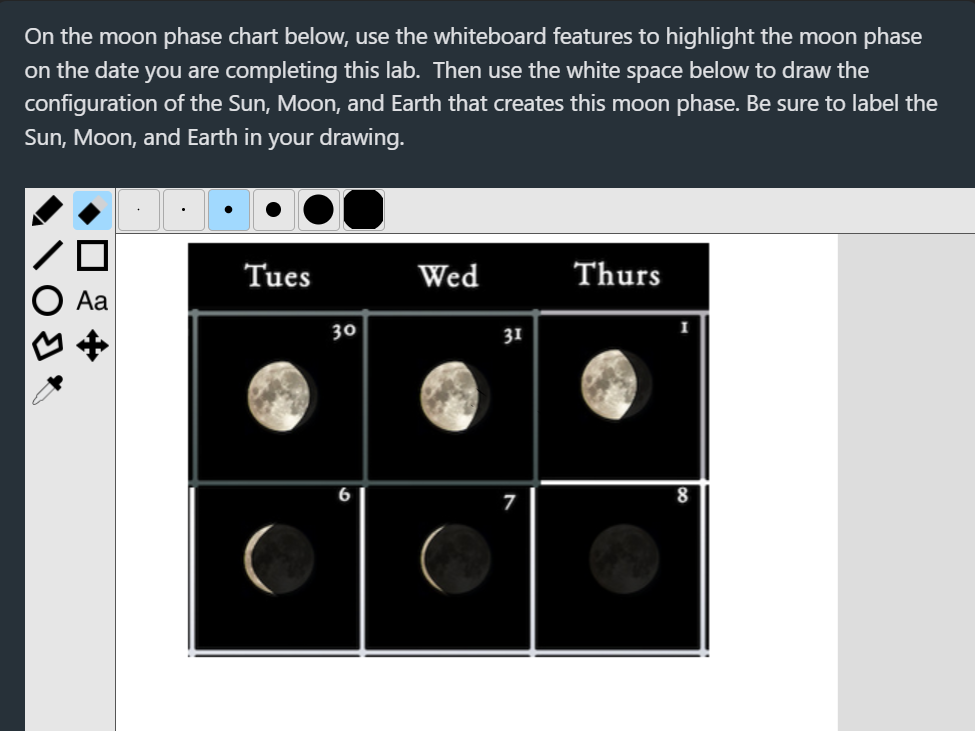 On the moon phase chart below, use the whiteboard features to highlight the moon phase on the date you are completing this lab. Then use the white space below to draw the configuration of the Sun, Moon, and Earth that creates this moon phase. Be sure to label the Sun, Moon, and Earth in your drawing.

Aa

| Tues | Wed | Thurs |
|---|---|---|
| 30 | 31 | 1 |
| 6 | 7 | 8 |